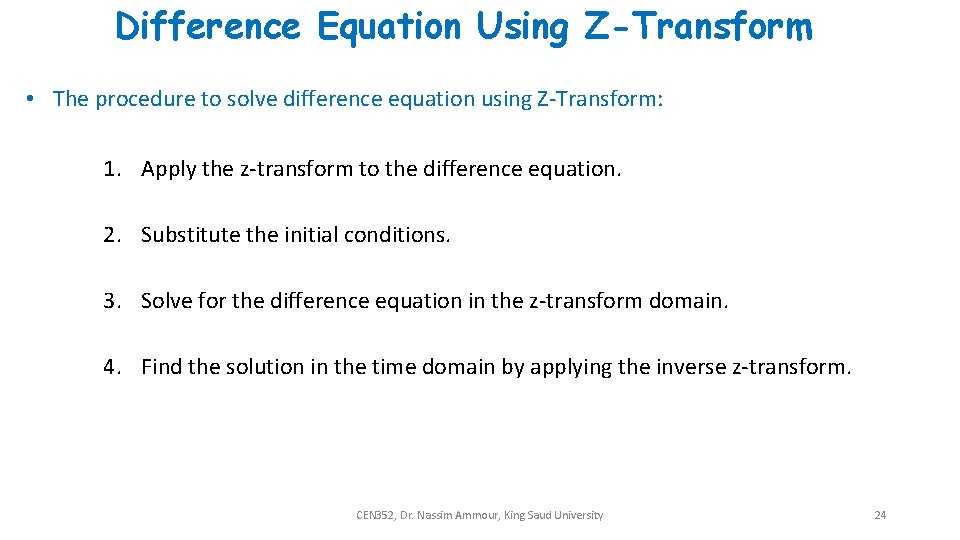 Difference Equation Using Z-Transform

• The procedure to solve difference equation using Z-Transform:

1. Apply the z-transform to the difference equation.

2. Substitute the initial conditions.

3. Solve for the difference equation in the z-transform domain.

4. Find the solution in the time domain by applying the inverse z-transform.

CEN352, Dr. Nassim Ammour, King Saud University

24